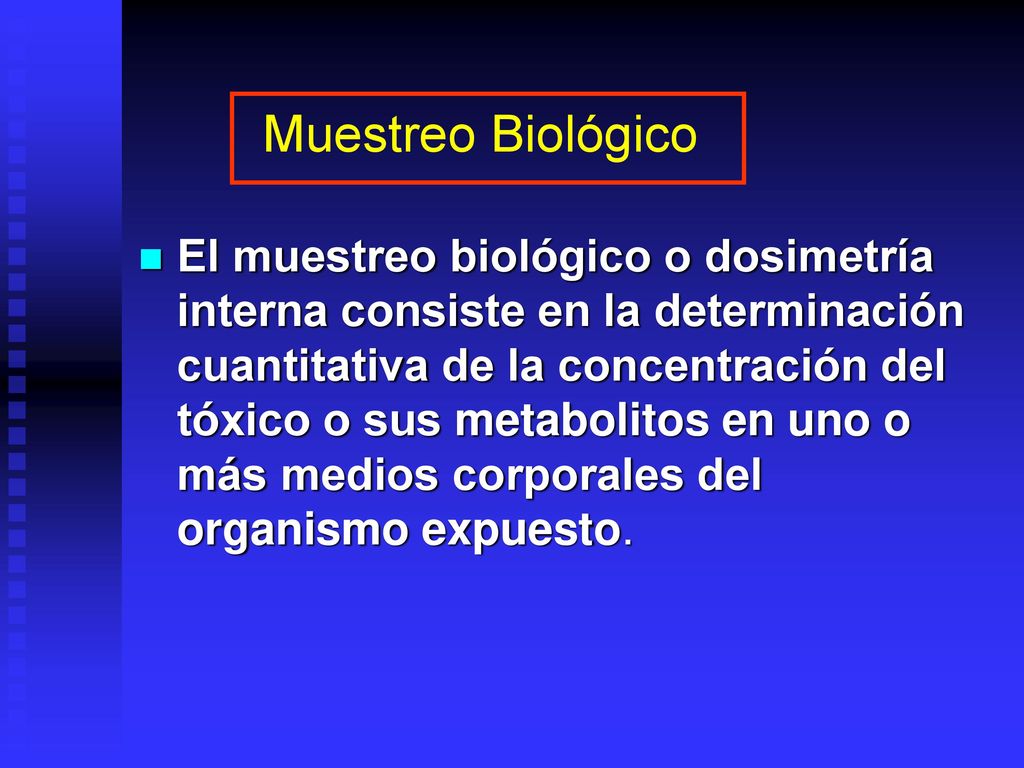 Muestreo Biológico

El muestreo biológico o dosimetría interna consiste en la determinación cuantitativa de la concentración del tóxico o sus metabolitos en uno o más medios corporales del organismo expuesto.